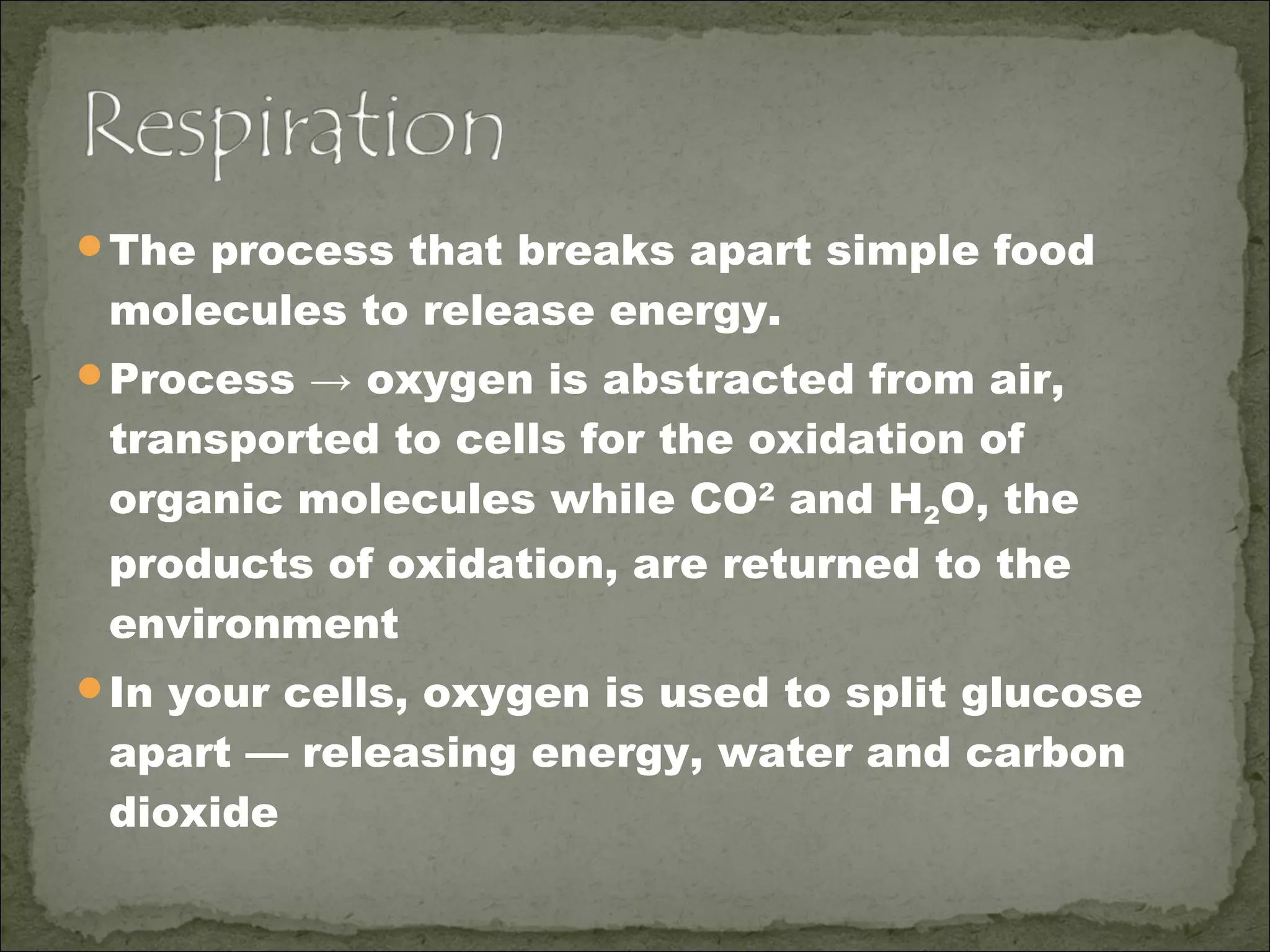 Respiration

- The process that breaks apart simple food molecules to release energy.
- Process → oxygen is abstracted from air, transported to cells for the oxidation of organic molecules while $CO^2$ and $H_2O$, the products of oxidation, are returned to the environment
- In your cells, oxygen is used to split glucose apart — releasing energy, water and carbon dioxide